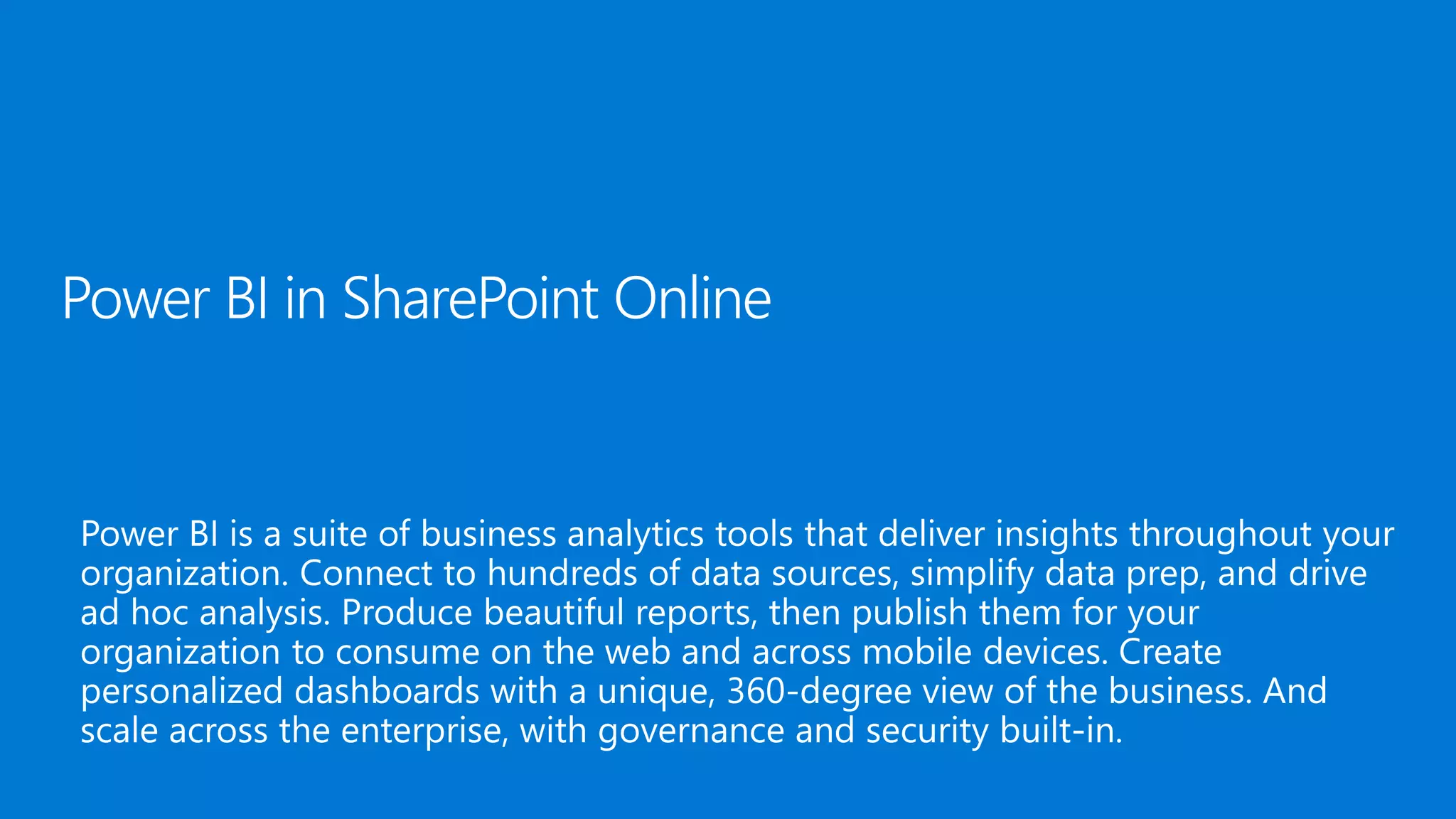 Power BI in SharePoint Online

Power BI is a suite of business analytics tools that deliver insights throughout your organization. Connect to hundreds of data sources, simplify data prep, and drive ad hoc analysis. Produce beautiful reports, then publish them for your organization to consume on the web and across mobile devices. Create personalized dashboards with a unique, 360-degree view of the business. And scale across the enterprise, with governance and security built-in.